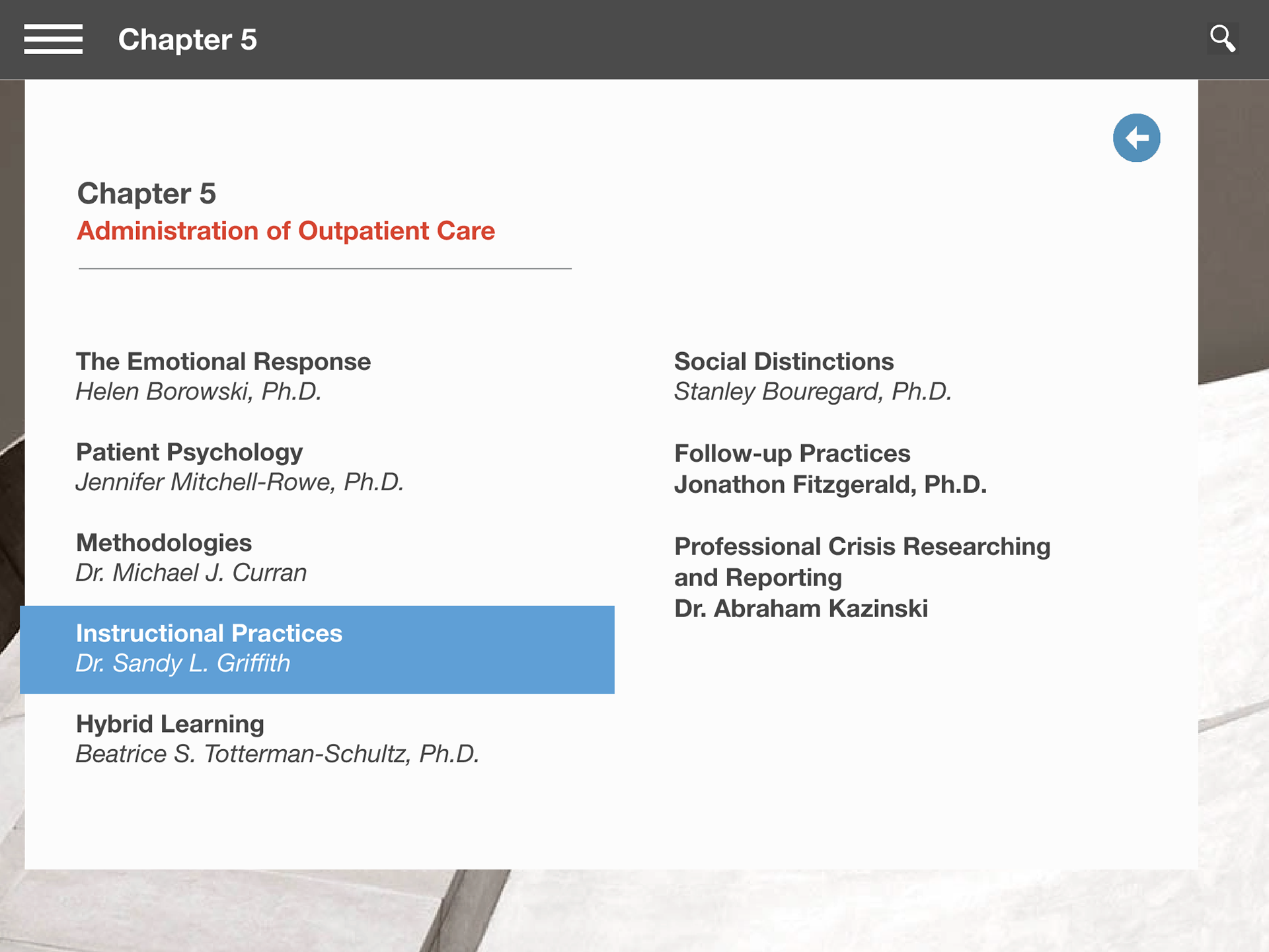 Chapter 5

Chapter 5
Administration of Outpatient Care

The Emotional Response
Helen Borowski, Ph.D.

Patient Psychology
Jennifer Mitchell-Rowe, Ph.D.

Methodologies
Dr. Michael J. Curran

Instructional Practices
Dr. Sandy L. Griffith

Hybrid Learning
Beatrice S. Totterman-Schultz, Ph.D.

Social Distinctions
Stanley Bouregard, Ph.D.

Follow-up Practices
Jonathon Fitzgerald, Ph.D.

Professional Crisis Researching and Reporting
Dr. Abraham Kazinski